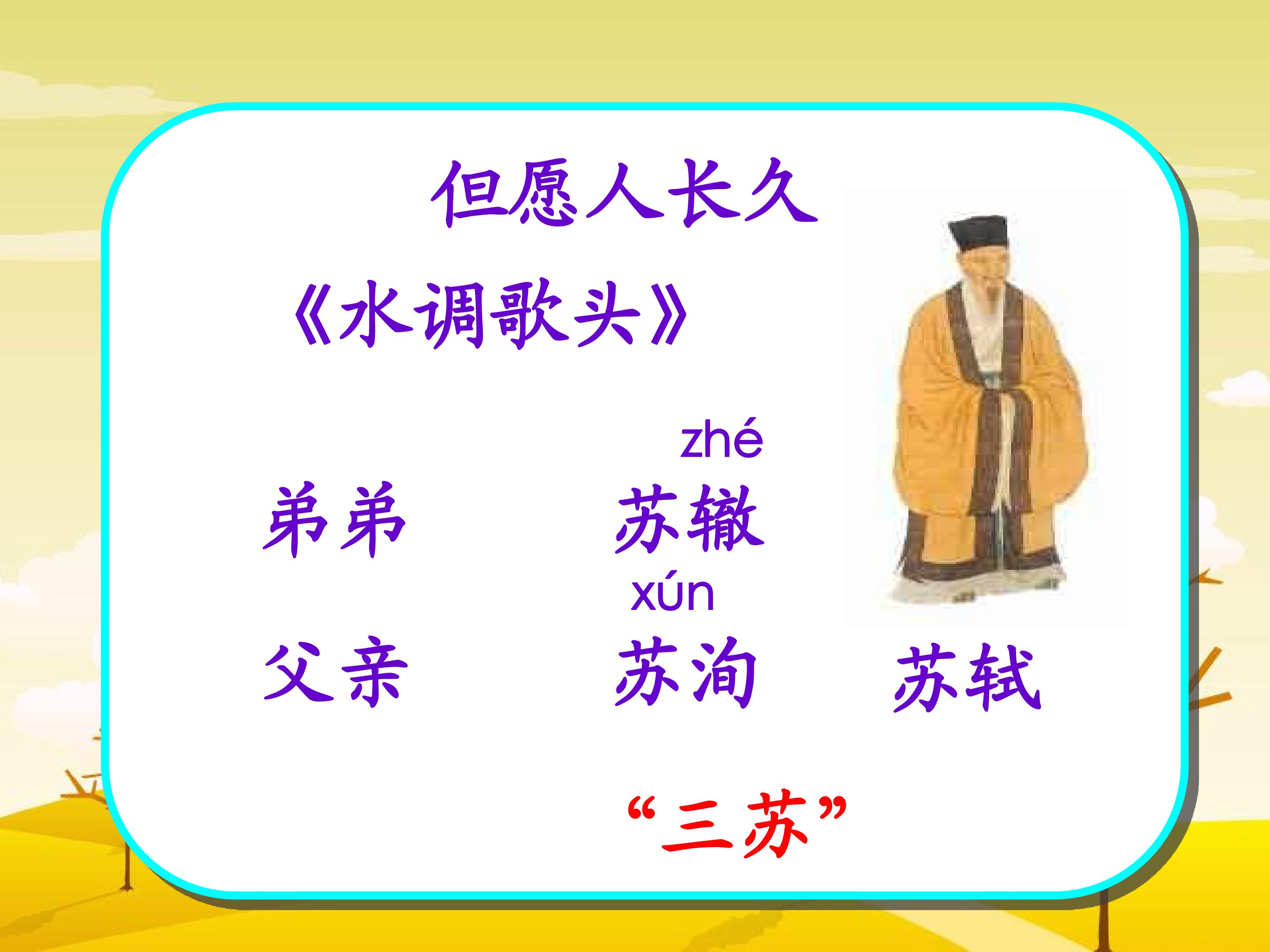 但愿人长久

《水调歌头》

zhé
弟弟 苏辙

xún
父亲 苏洵 苏轼

“三苏”